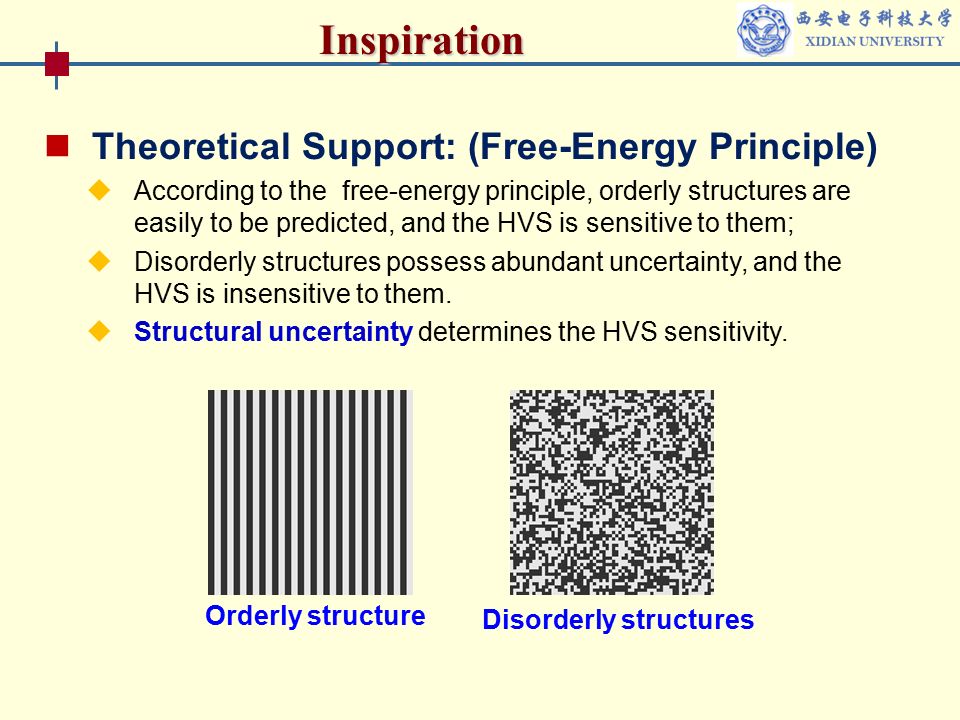 Inspiration

西安电子科技大学
XIDIAN UNIVERSITY

Theoretical Support: (Free-Energy Principle)

According to the free-energy principle, orderly structures are easily to be predicted, and the HVS is sensitive to them;

Disorderly structures possess abundant uncertainty, and the HVS is insensitive to them.

Structural uncertainty determines the HVS sensitivity.

Orderly structure

Disorderly structures